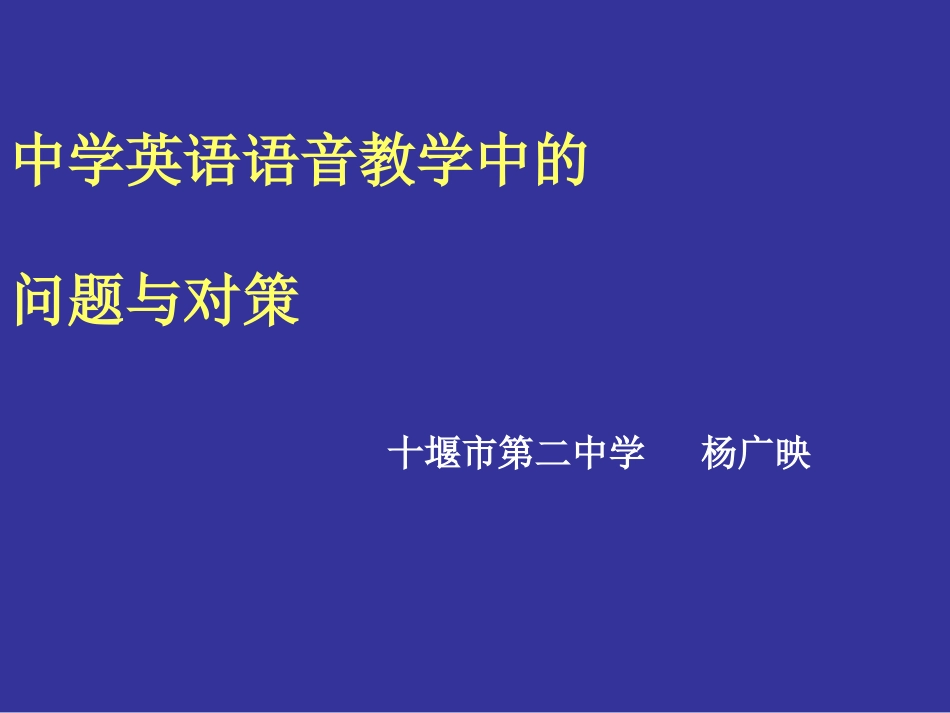 中学英语语音教学中的

问题与对策

十堰市第二中学　杨广映